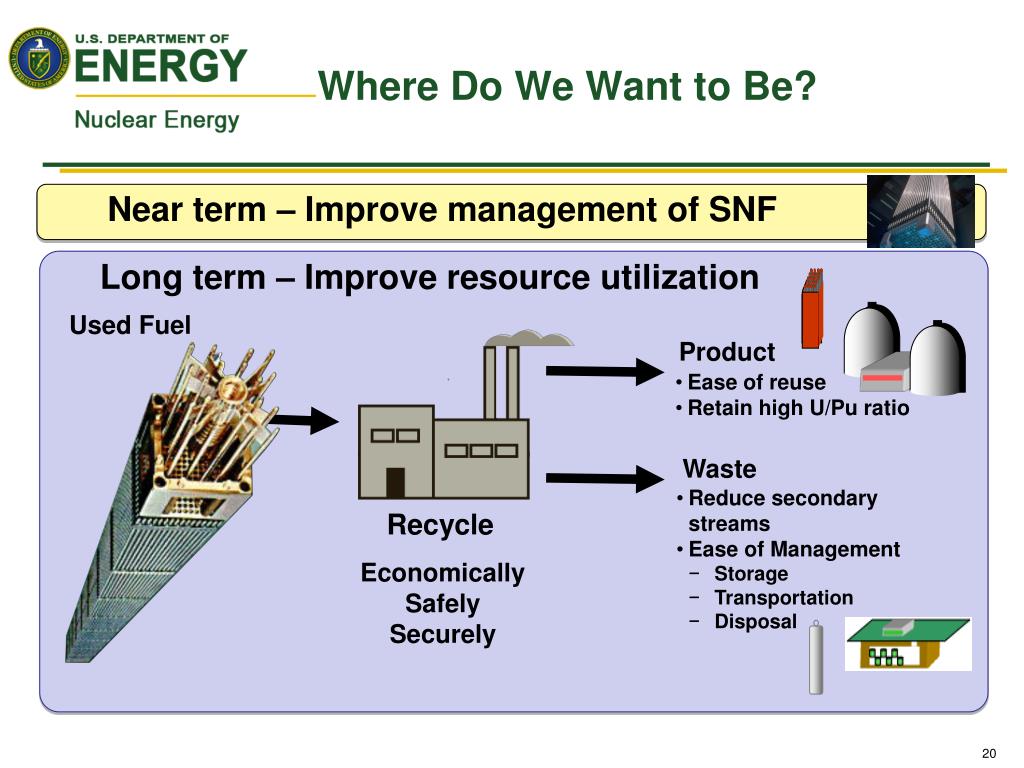 U.S. DEPARTMENT OF
ENERGY
Nuclear Energy

Where Do We Want to Be?

Near term – Improve management of SNF

Long term – Improve resource utilization

Used Fuel

Recycle

Economically
Safely
Securely

Product
• Ease of reuse
• Retain high U/Pu ratio

Waste
• Reduce secondary streams
• Ease of Management
− Storage
− Transportation
− Disposal

20